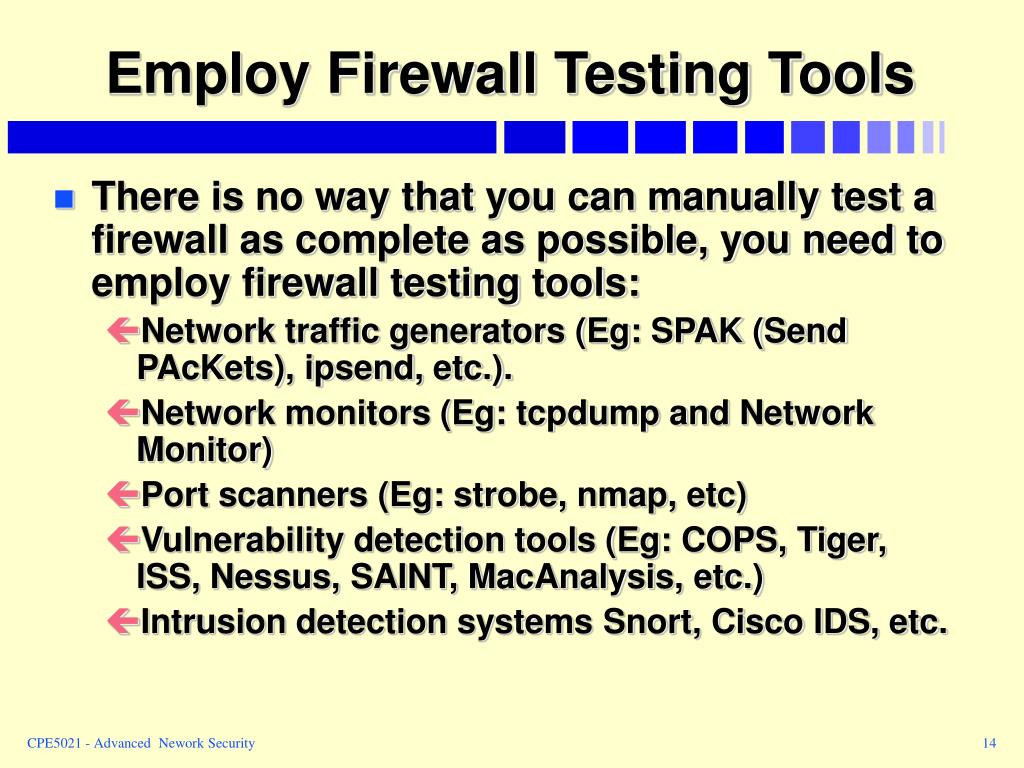 Employ Firewall Testing Tools

There is no way that you can manually test a firewall as complete as possible, you need to employ firewall testing tools:

Network traffic generators (Eg: SPAK (Send PAcKets), ipsend, etc.).

Network monitors (Eg: tcpdump and Network Monitor)

Port scanners (Eg: strobe, nmap, etc)

Vulnerability detection tools (Eg: COPS, Tiger, ISS, Nessus, SAINT, MacAnalysis, etc.)

Intrusion detection systems Snort, Cisco IDS, etc.

CPE5021 - Advanced Nework Security

14